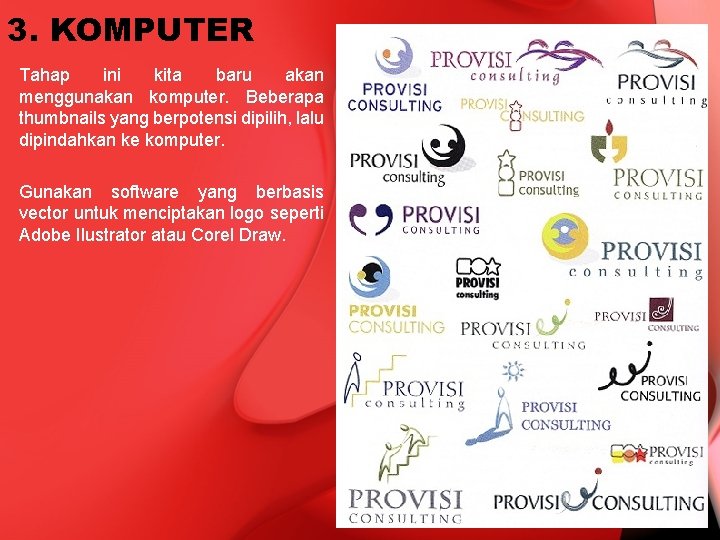 3. KOMPUTER

Tahap ini kita baru akan menggunakan komputer. Beberapa thumbnails yang berpotensi dipilih, lalu dipindahkan ke komputer.

Gunakan software yang berbasis vector untuk menciptakan logo seperti Adobe Ilustrator atau Corel Draw.

PROVISI CONSULTING
PROVISI consulting
PROVISI consulting
PROVISI CONSULTING
PROVISI consulting
PROVISI consulting
PROVISI CONSULTING
PROVISI CONSULTING
PROVISI consulting
PROVISI consulting
PROVISI CONSULTING
PROVISI CONSULTING
PROVISI CONSULTING
PROVISI consulting
PROVISI CONSULTING
PROVISI CONSULTING
PROVISI consulting
PROVISI CONSULTING
PROVISI CONSULTING